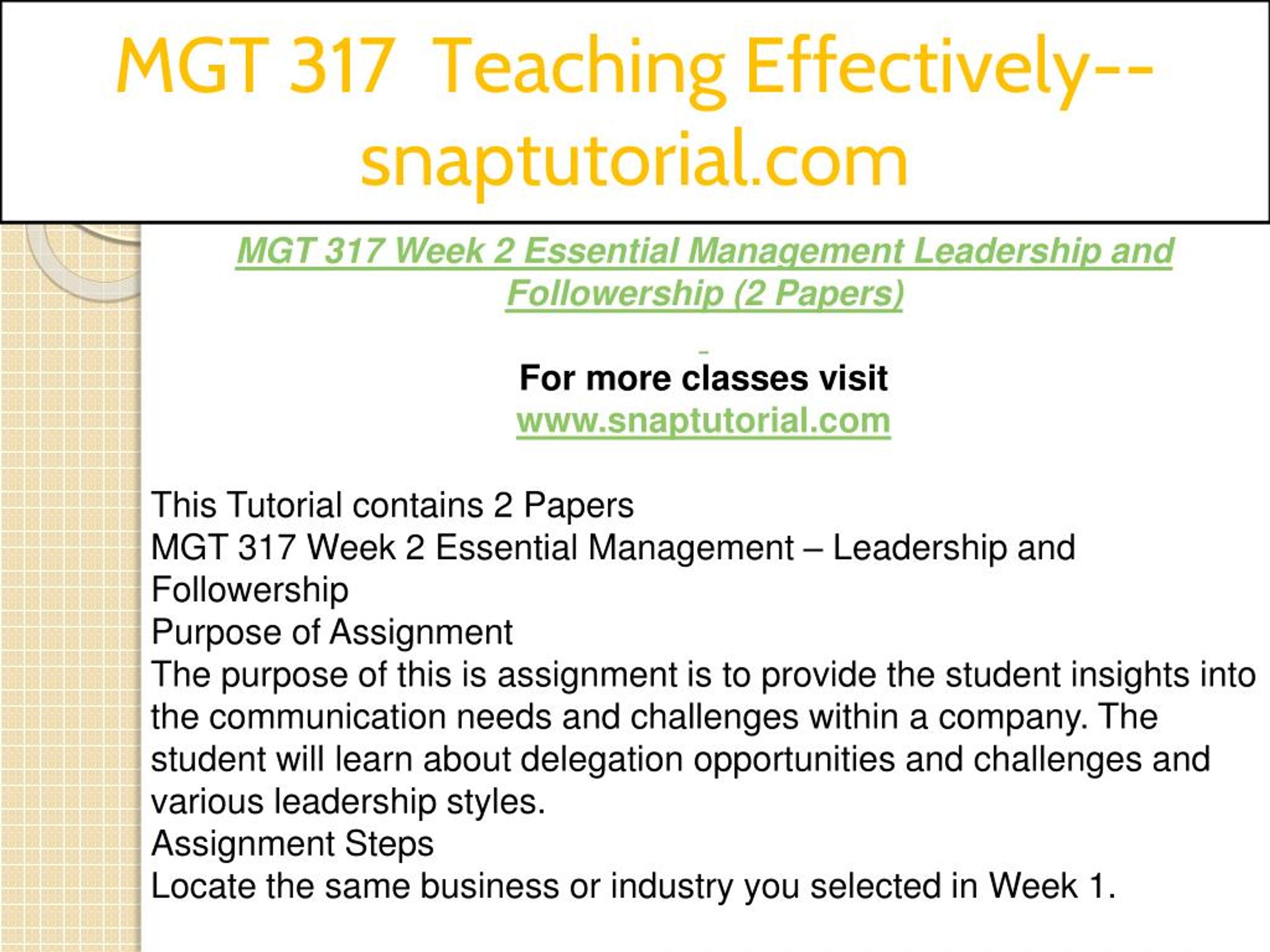 MGT 317 Teaching Effectively--snaptutorial.com

MGT 317 Week 2 Essential Management Leadership and Followership (2 Papers)

For more classes visit
www.snaptutorial.com

This Tutorial contains 2 Papers
MGT 317 Week 2 Essential Management – Leadership and Followership
Purpose of Assignment
The purpose of this is assignment is to provide the student insights into the communication needs and challenges within a company. The student will learn about delegation opportunities and challenges and various leadership styles.
Assignment Steps
Locate the same business or industry you selected in Week 1.